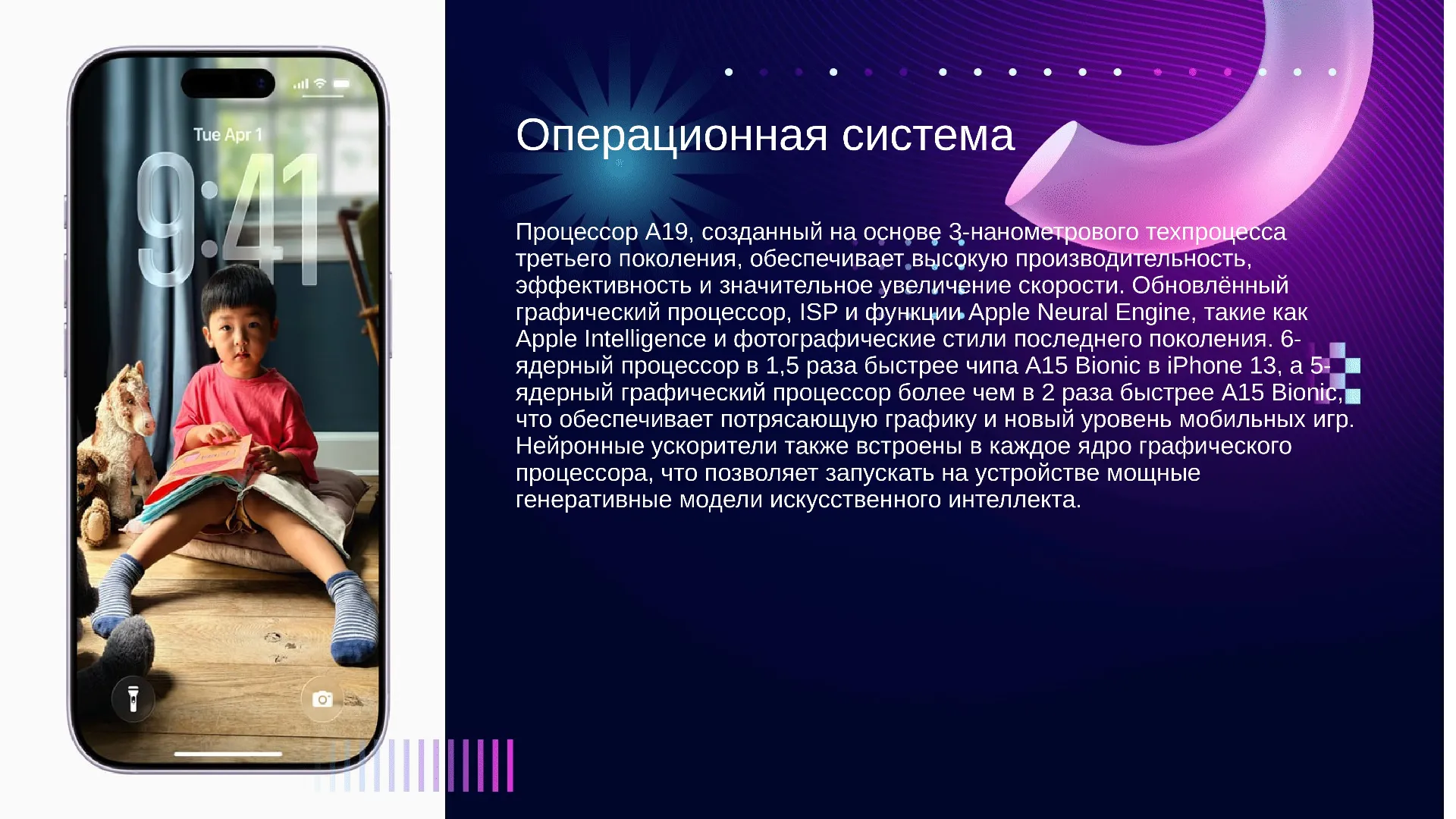 Tue Apr 1
9:41

Операционная система

Процессор A19, созданный на основе 3-нанометрового техпроцесса третьего поколения, обеспечивает высокую производительность, эффективность и значительное увеличение скорости. Обновлённый графический процессор, ISP и функции Apple Neural Engine, такие как Apple Intelligence и фотографические стили последнего поколения. 6-ядерный процессор в 1,5 раза быстрее чипа A15 Bionic в iPhone 13, а 5-ядерный графический процессор более чем в 2 раза быстрее A15 Bionic, что обеспечивает потрясающую графику и новый уровень мобильных игр. Нейронные ускорители также встроены в каждое ядро графического процессора, что позволяет запускать на устройстве мощные генеративные модели искусственного интеллекта.